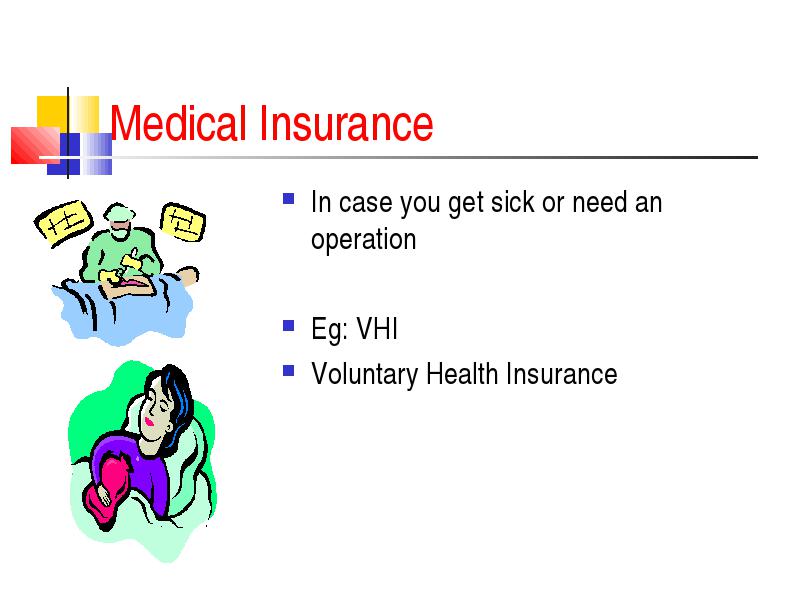 Medical Insurance

- In case you get sick or need an operation

- Eg: VHI
- Voluntary Health Insurance